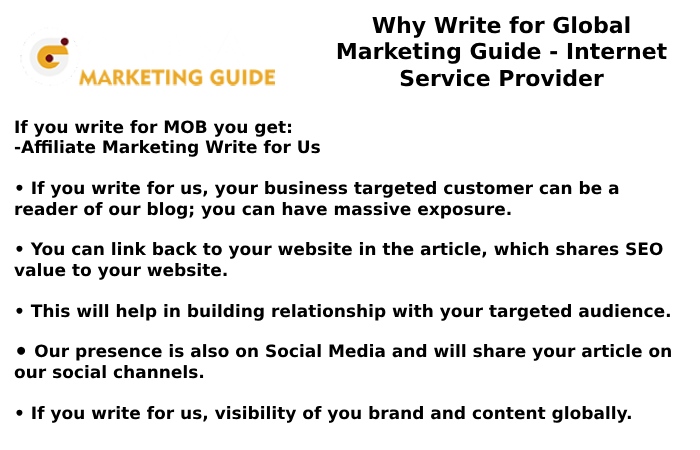 MARKETING GUIDE

Why Write for Global Marketing Guide - Internet Service Provider

If you write for MOB you get:
-Affiliate Marketing Write for Us

• If you write for us, your business targeted customer can be a reader of our blog; you can have massive exposure.

• You can link back to your website in the article, which shares SEO value to your website.

• This will help in building relationship with your targeted audience.

• Our presence is also on Social Media and will share your article on our social channels.

• If you write for us, visibility of you brand and content globally.